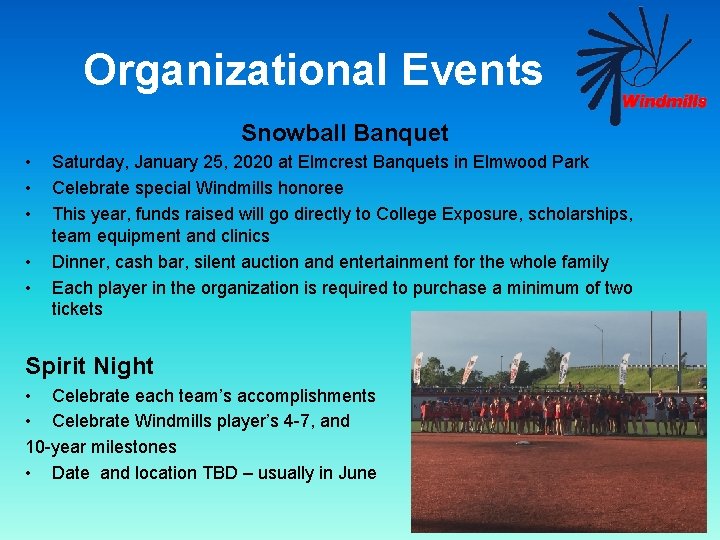 Organizational Events

Windmills

Snowball Banquet

• Saturday, January 25, 2020 at Elmcrest Banquets in Elmwood Park
• Celebrate special Windmills honoree
• This year, funds raised will go directly to College Exposure, scholarships, team equipment and clinics
• Dinner, cash bar, silent auction and entertainment for the whole family
• Each player in the organization is required to purchase a minimum of two tickets

Spirit Night

• Celebrate each team's accomplishments
• Celebrate Windmills player's 4-7, and 10-year milestones
• Date and location TBD – usually in June